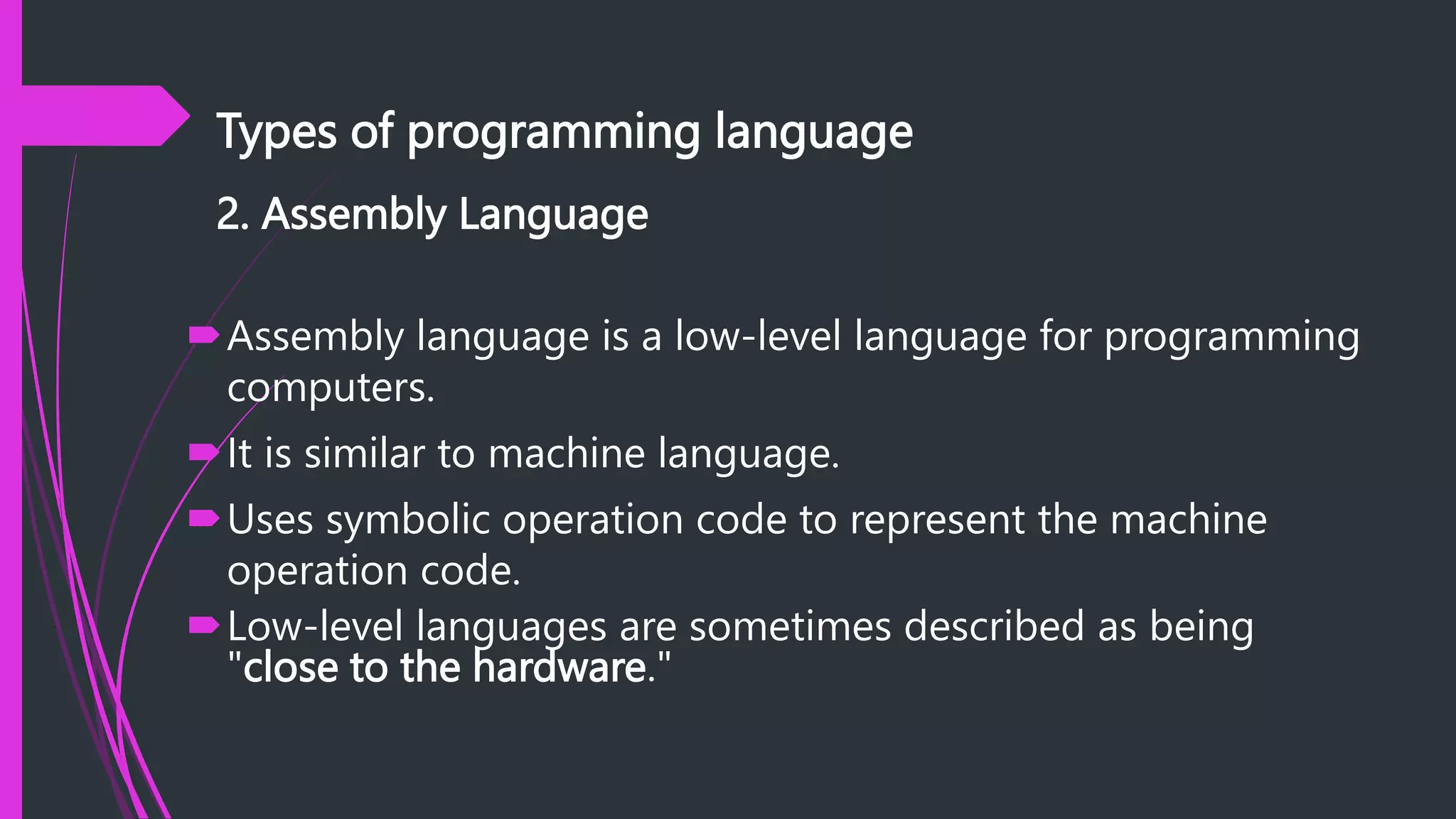 Types of programming language

2. Assembly Language

Assembly language is a low-level language for programming computers.

It is similar to machine language.

Uses symbolic operation code to represent the machine operation code.

Low-level languages are sometimes described as being "close to the hardware."